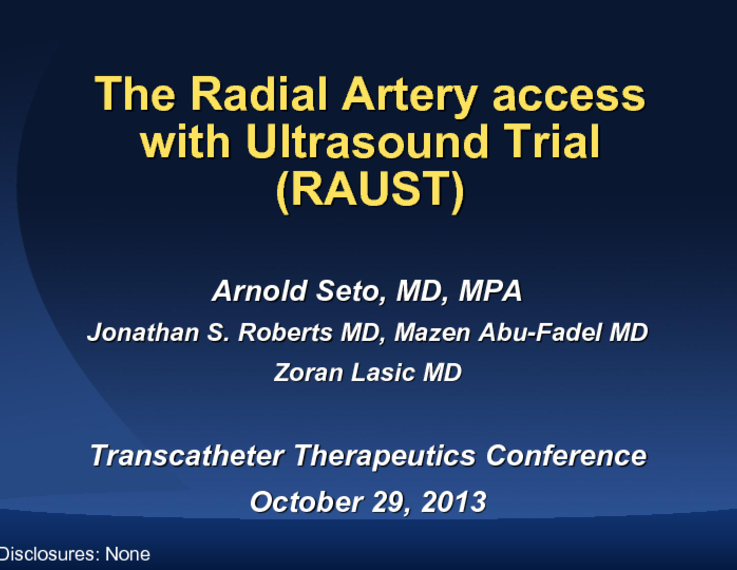 The Radial Artery access with Ultrasound Trial (RAUST)

Arnold Seto, MD, MPA
Jonathan S. Roberts MD, Mazen Abu-Fadel MD
Zoran Lasic MD

Transcatheter Therapeutics Conference
October 29, 2013

Disclosures: None